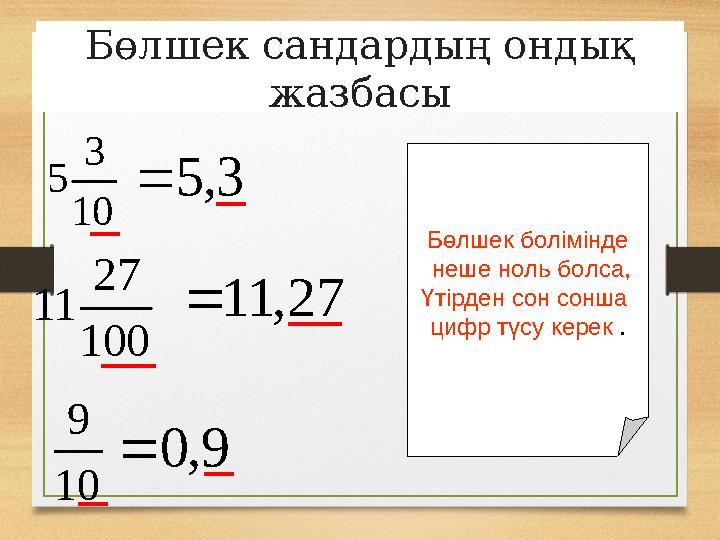 Бөлшек сандардың ондық жазбасы

$5\frac{3}{10} = 5,3$

$11\frac{27}{100} = 11,27$

$\frac{9}{10} = 0,9$

Бөлшек болімінде неше ноль болса, Үтірден сон сонша цифр түсу керек .